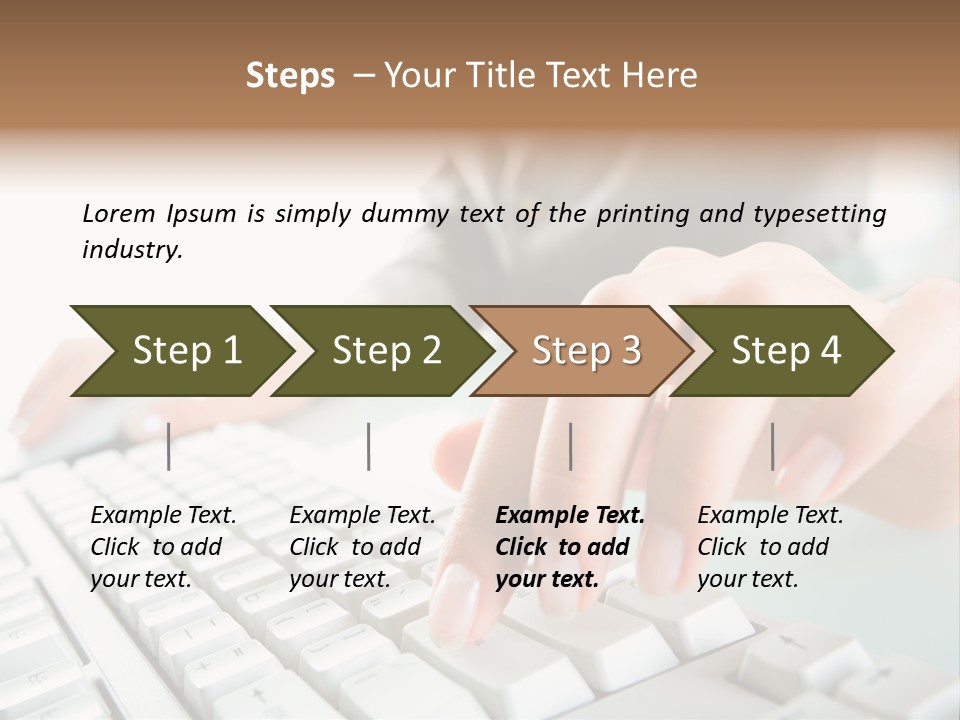 Steps – Your Title Text Here

Lorem Ipsum is simply dummy text of the printing and typesetting industry.

Step 1

Step 2

Step 3

Step 4

Example Text. Click to add your text.

Example Text. Click to add your text.

Example Text. Click to add your text.

Example Text. Click to add your text.